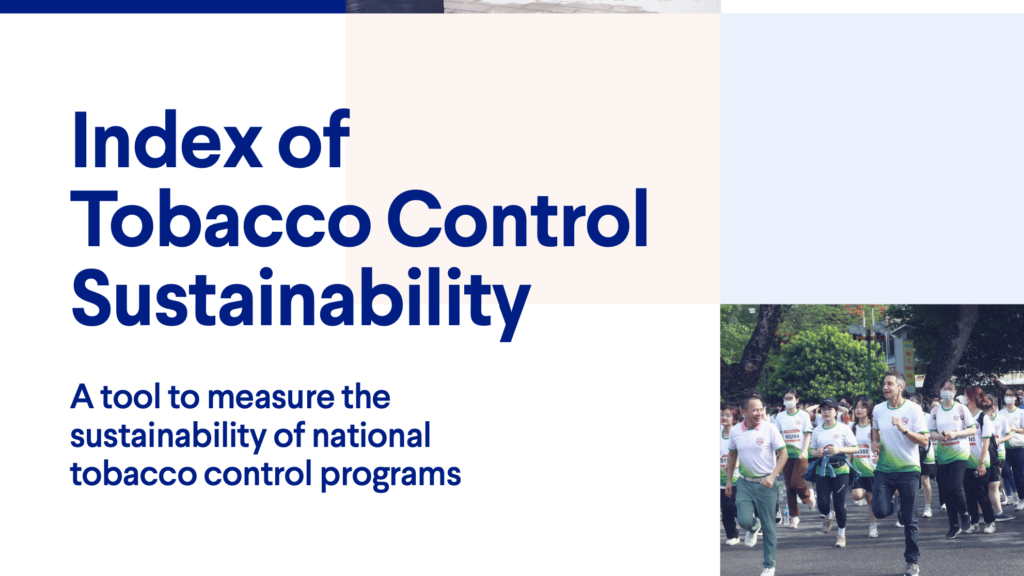 Index of Tobacco Control Sustainability

A tool to measure the sustainability of national tobacco control programs